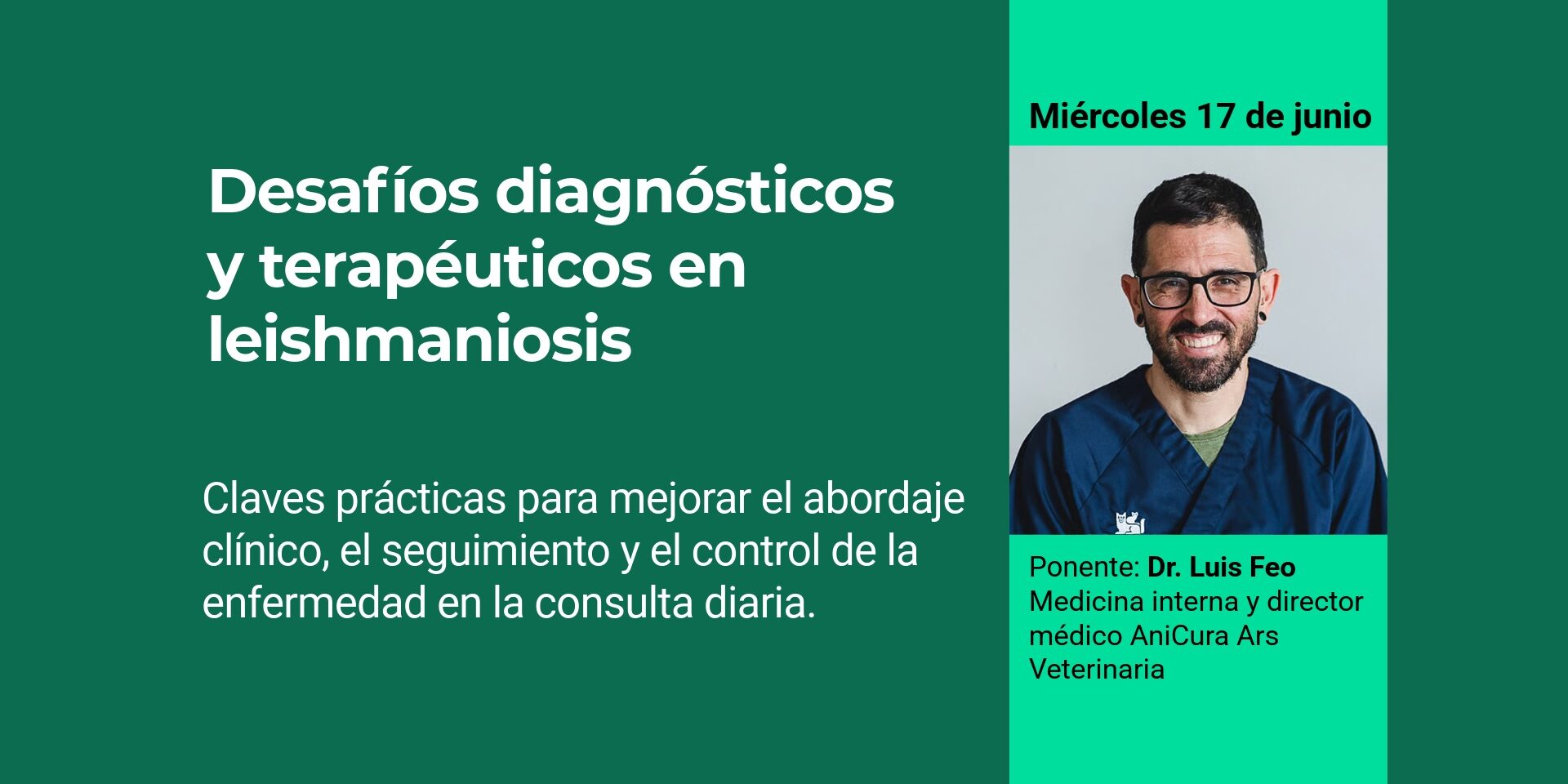 Desafíos diagnósticos y terapéuticos en leishmaniosis

Claves prácticas para mejorar el abordaje clínico, el seguimiento y el control de la enfermedad en la consulta diaria.

Miércoles 17 de junio

Ponente: Dr. Luis Feo
Medicina interna y director médico AniCura Ars Veterinaria